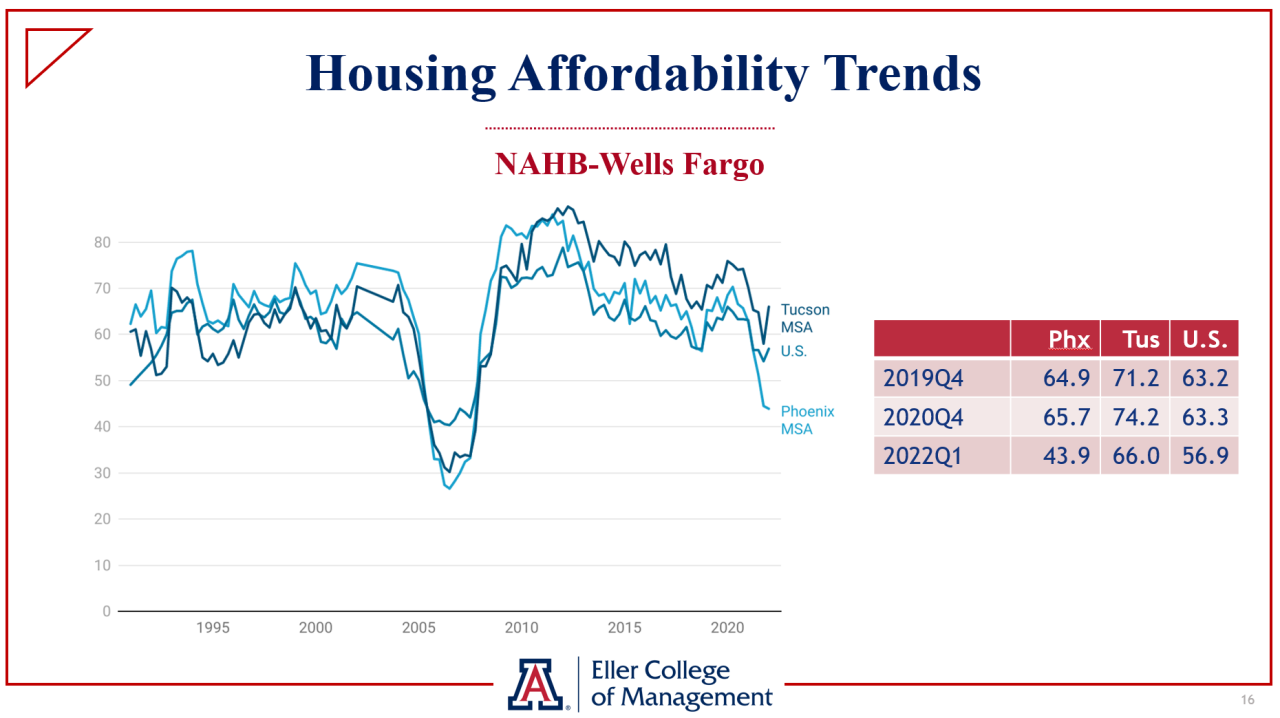 Housing Affordability Trends

NAHB-Wells Fargo

80
70
60
50
40
30
20
10
0

1995 2000 2005 2010 2015 2020

Tucson MSA
U.S.
Phoenix MSA

| | Phx | Tus | U.S. |
|---|---|---|---|
| 2019Q4 | 64.9 | 71.2 | 63.2 |
| 2020Q4 | 65.7 | 74.2 | 63.3 |
| 2022Q1 | 43.9 | 66.0 | 56.9 |

A Eller College of Management

16